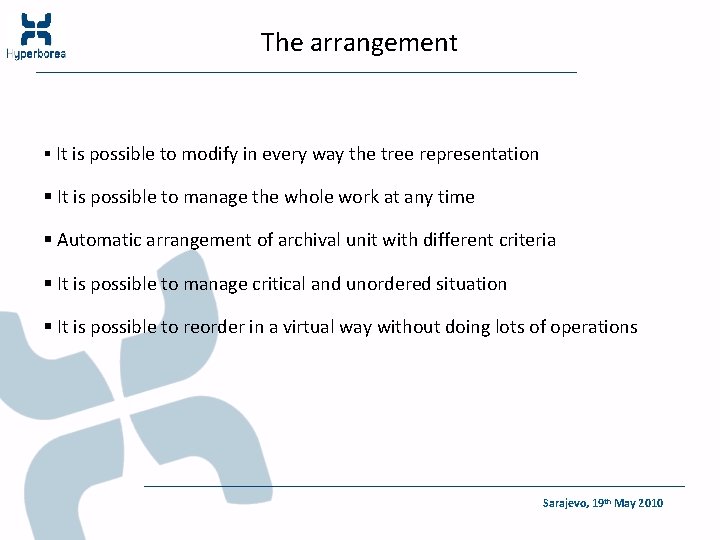 Hyperborea

The arrangement

▪ It is possible to modify in every way the tree representation

▪ It is possible to manage the whole work at any time

▪ Automatic arrangement of archival unit with different criteria

▪ It is possible to manage critical and unordered situation

▪ It is possible to reorder in a virtual way without doing lots of operations

Sarajevo, 19$^{th}$ May 2010